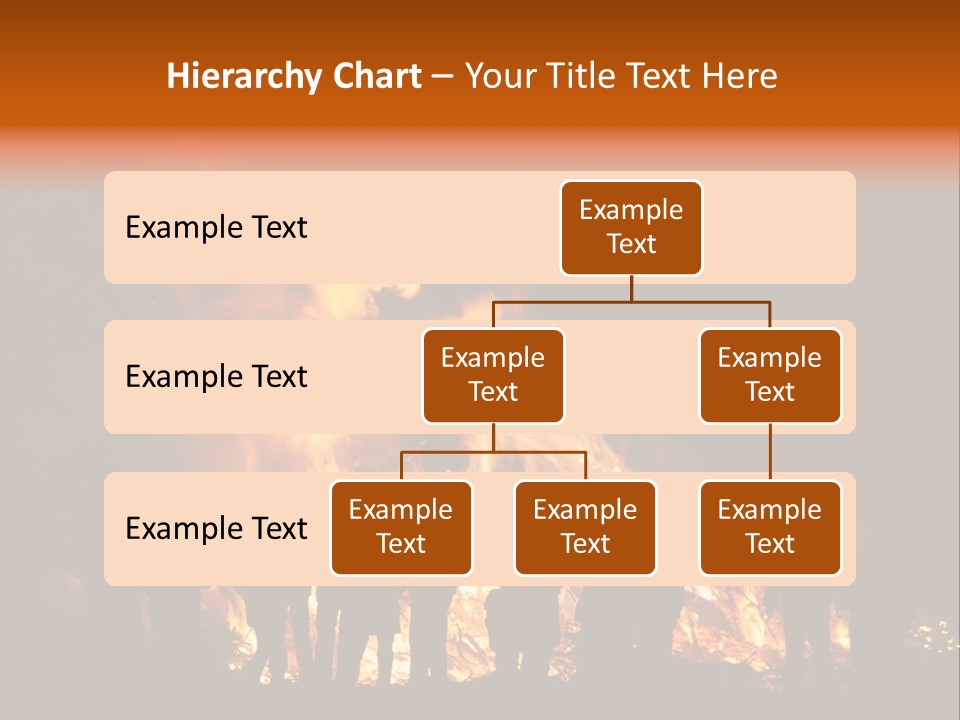 Hierarchy Chart – Your Title Text Here

Example Text

Example Text

Example Text

Example Text

Example Text

Example Text

Example Text

Example Text

Example Text